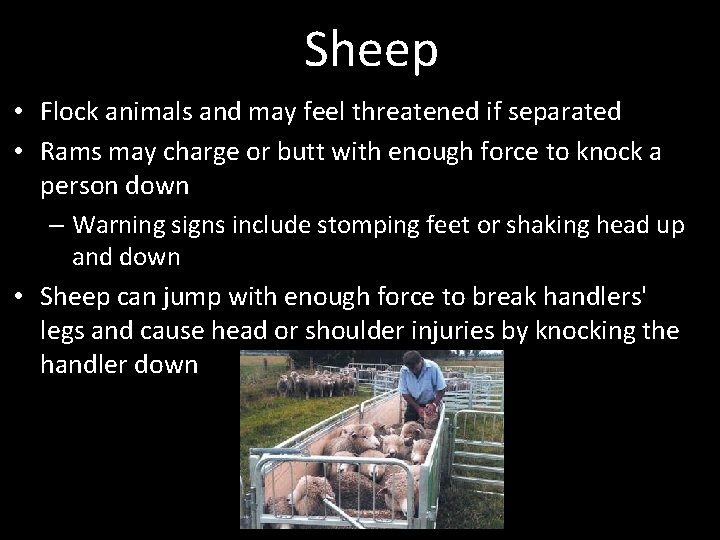 Sheep

• Flock animals and may feel threatened if separated
• Rams may charge or butt with enough force to knock a person down
  – Warning signs include stomping feet or shaking head up and down
• Sheep can jump with enough force to break handlers' legs and cause head or shoulder injuries by knocking the handler down